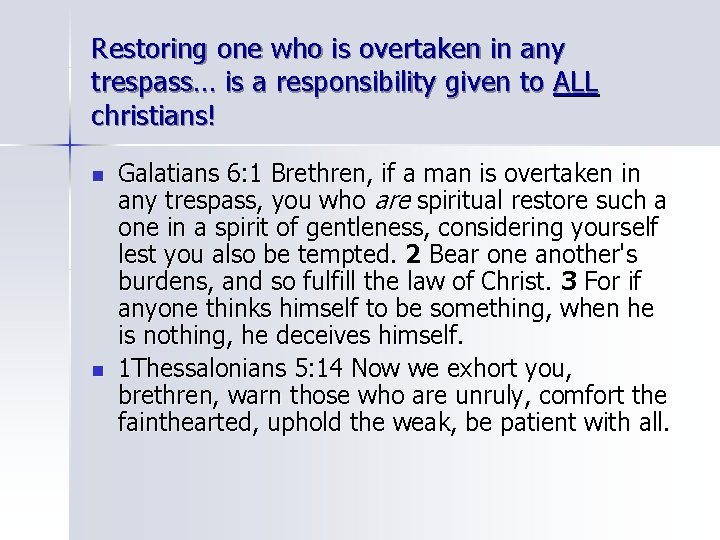 Restoring one who is overtaken in any trespass… is a responsibility given to ALL christians!

- Galatians 6:1 Brethren, if a man is overtaken in any trespass, you who are spiritual restore such a one in a spirit of gentleness, considering yourself lest you also be tempted. 2 Bear one another's burdens, and so fulfill the law of Christ. 3 For if anyone thinks himself to be something, when he is nothing, he deceives himself.
- 1Thessalonians 5:14 Now we exhort you, brethren, warn those who are unruly, comfort the fainthearted, uphold the weak, be patient with all.